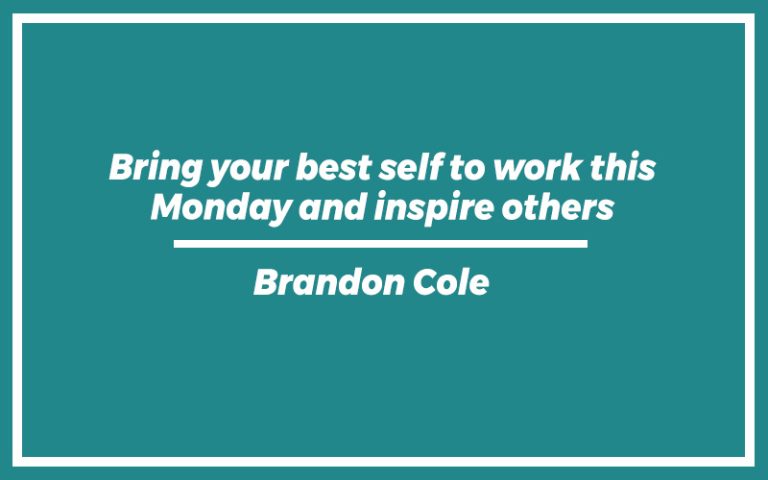 Bring your best self to work this Monday and inspire others

Brandon Cole